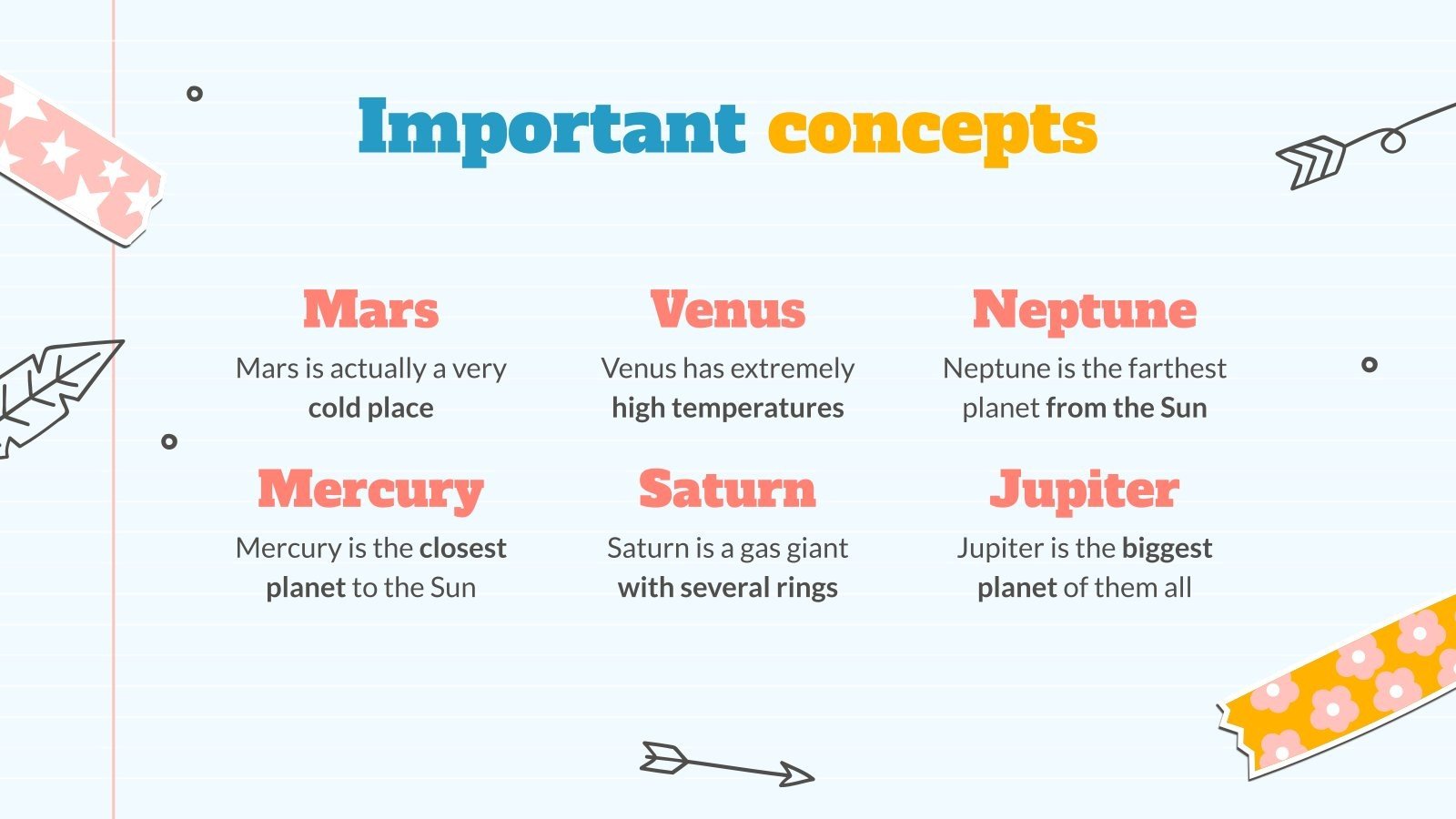 Important concepts

Mars
Mars is actually a very cold place

Venus
Venus has extremely high temperatures

Neptune
Neptune is the farthest planet from the Sun

Mercury
Mercury is the closest planet to the Sun

Saturn
Saturn is a gas giant with several rings

Jupiter
Jupiter is the biggest planet of them all